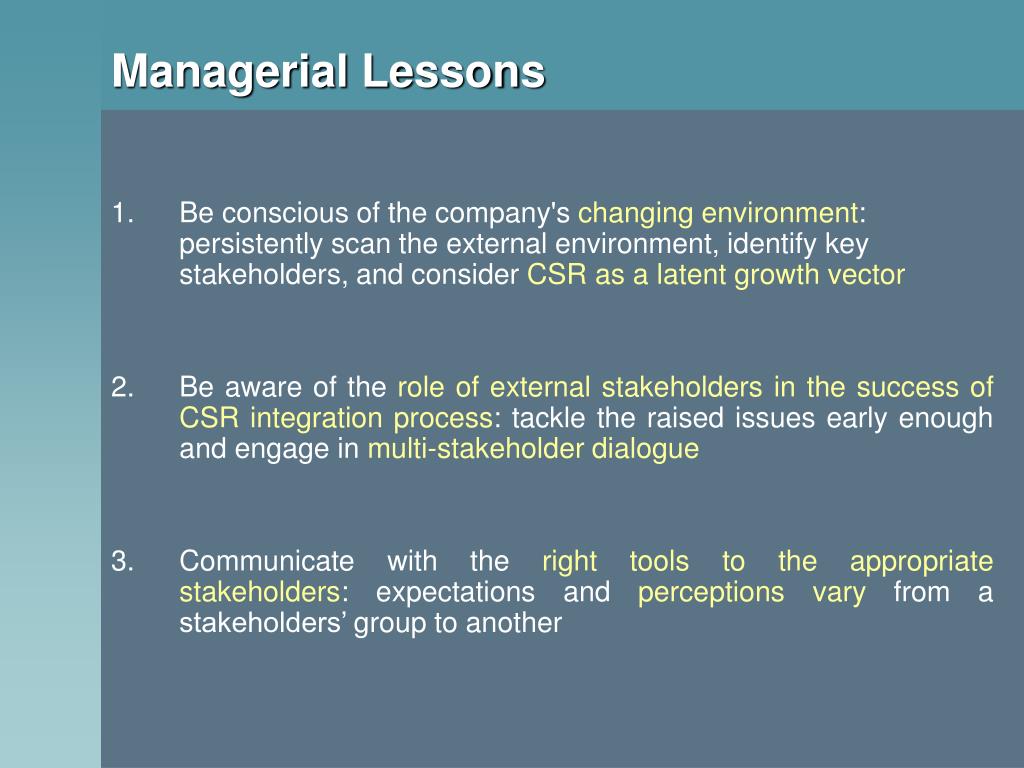 Managerial Lessons

1. Be conscious of the company's changing environment: persistently scan the external environment, identify key stakeholders, and consider CSR as a latent growth vector

2. Be aware of the role of external stakeholders in the success of CSR integration process: tackle the raised issues early enough and engage in multi-stakeholder dialogue

3. Communicate with the right tools to the appropriate stakeholders: expectations and perceptions vary from a stakeholders’ group to another